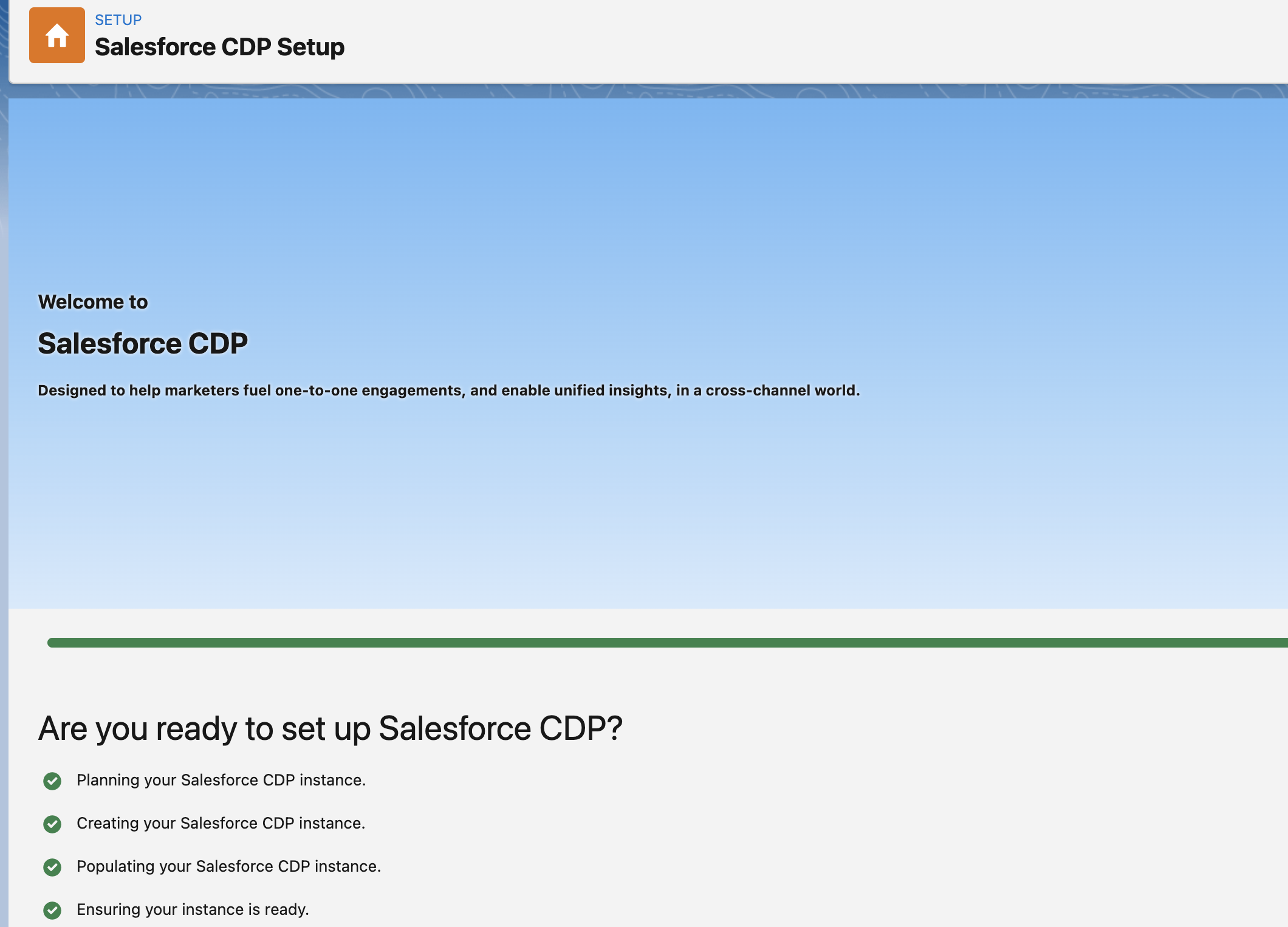 SETUP
Salesforce CDP Setup

Welcome to
Salesforce CDP
Designed to help marketers fuel one-to-one engagements, and enable unified insights, in a cross-channel world.

Are you ready to set up Salesforce CDP?
Planning your Salesforce CDP instance.
Creating your Salesforce CDP instance.
Populating your Salesforce CDP instance.
Ensuring your instance is ready.